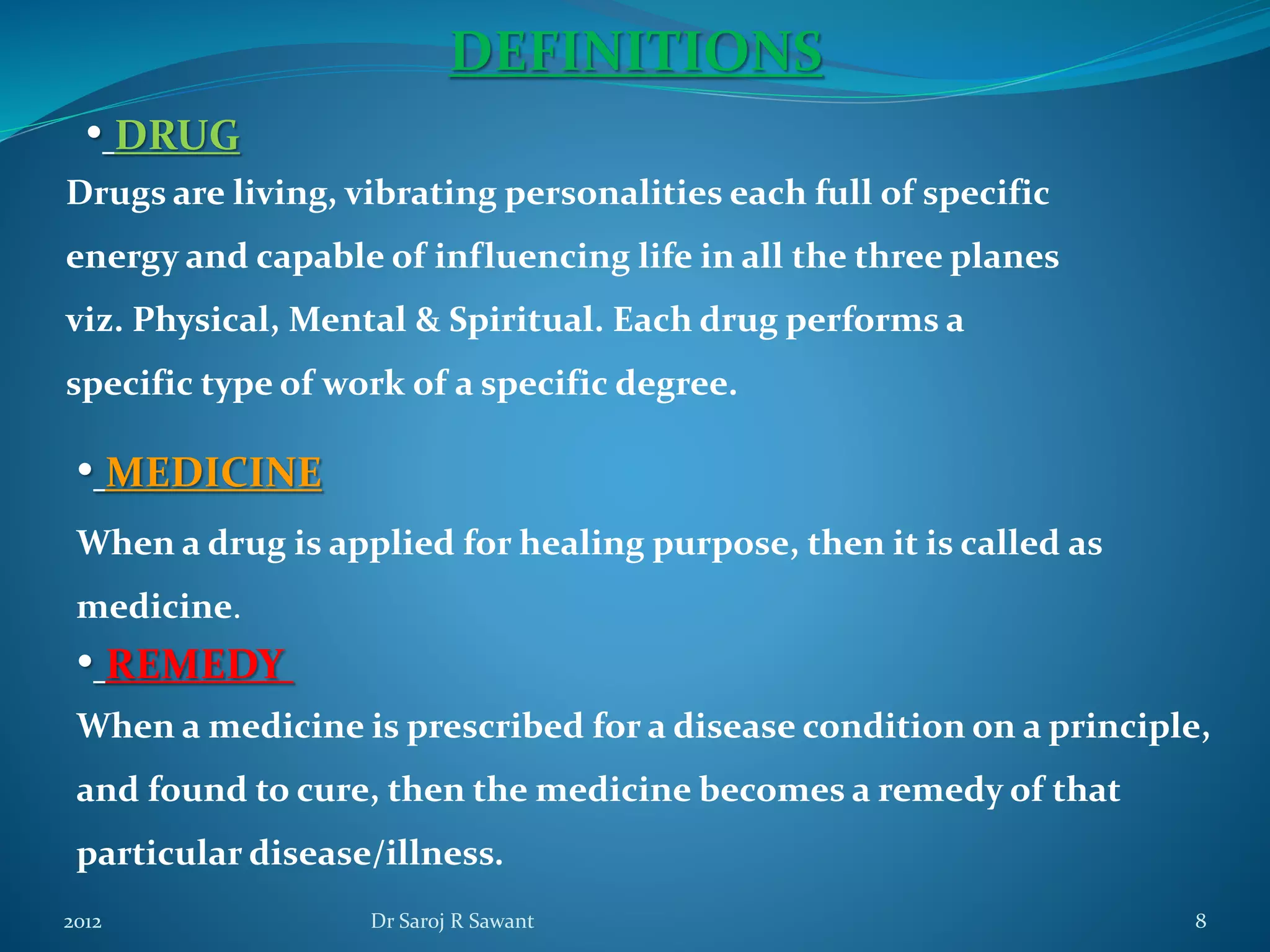 DEFINITIONS

• DRUG

Drugs are living, vibrating personalities each full of specific energy and capable of influencing life in all the three planes viz. Physical, Mental & Spiritual. Each drug performs a specific type of work of a specific degree.

• MEDICINE

When a drug is applied for healing purpose, then it is called as medicine.

• REMEDY

When a medicine is prescribed for a disease condition on a principle, and found to cure, then the medicine becomes a remedy of that particular disease/illness.

2012

Dr Saroj R Sawant

8